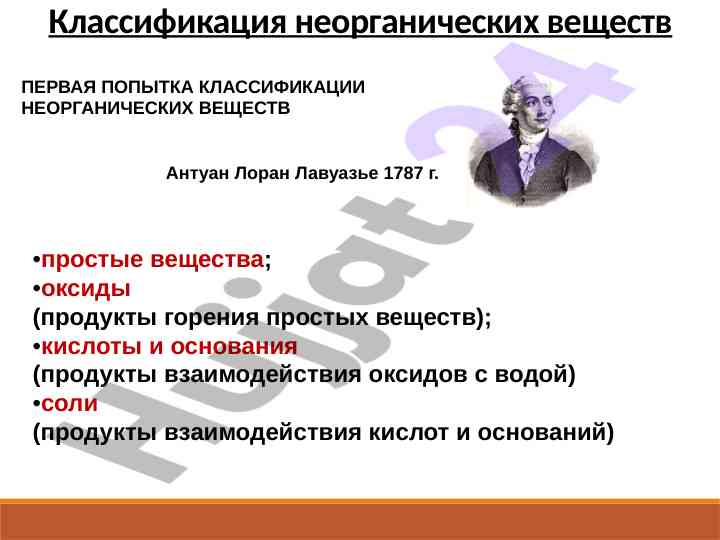 Классификация неорганических веществ

ПЕРВАЯ ПОПЫТКА КЛАССИФИКАЦИИ НЕОРГАНИЧЕСКИХ ВЕЩЕСТВ

Антуан Лоран Лавуазье 1787 г.

•простые вещества;
•оксиды
(продукты горения простых веществ);
•кислоты и основания
(продукты взаимодействия оксидов с водой)
•соли
(продукты взаимодействия кислот и оснований)

Hujjat 24